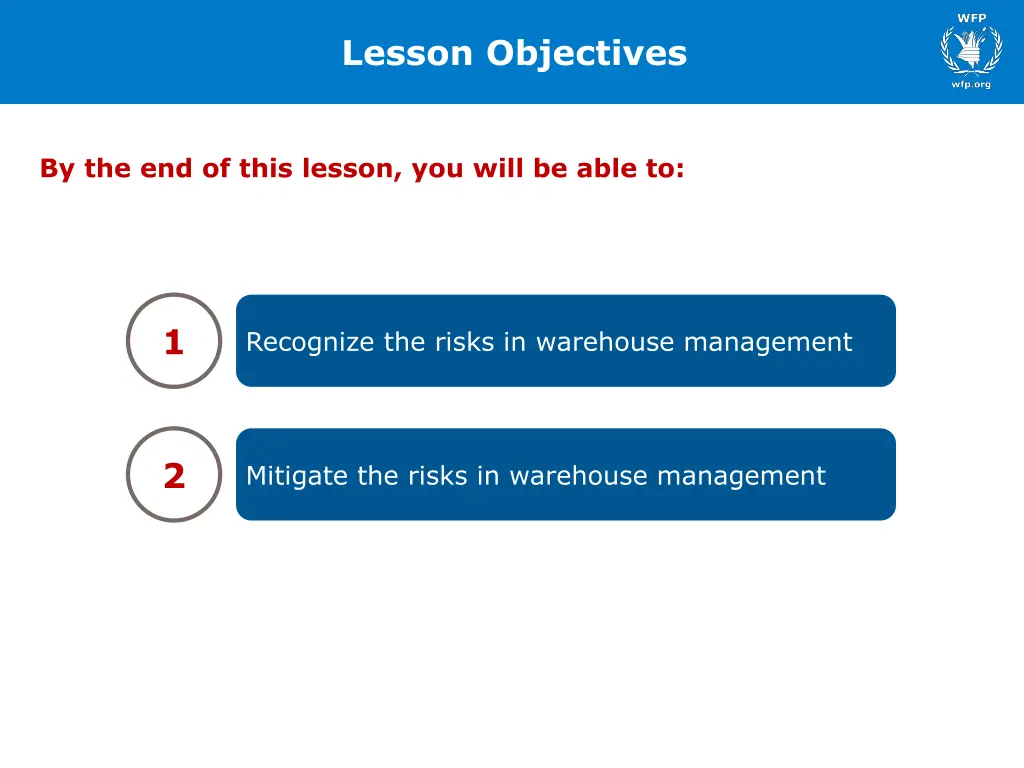 Lesson Objectives

WFP

wfp.org

By the end of this lesson, you will be able to:

1 Recognize the risks in warehouse management

2 Mitigate the risks in warehouse management